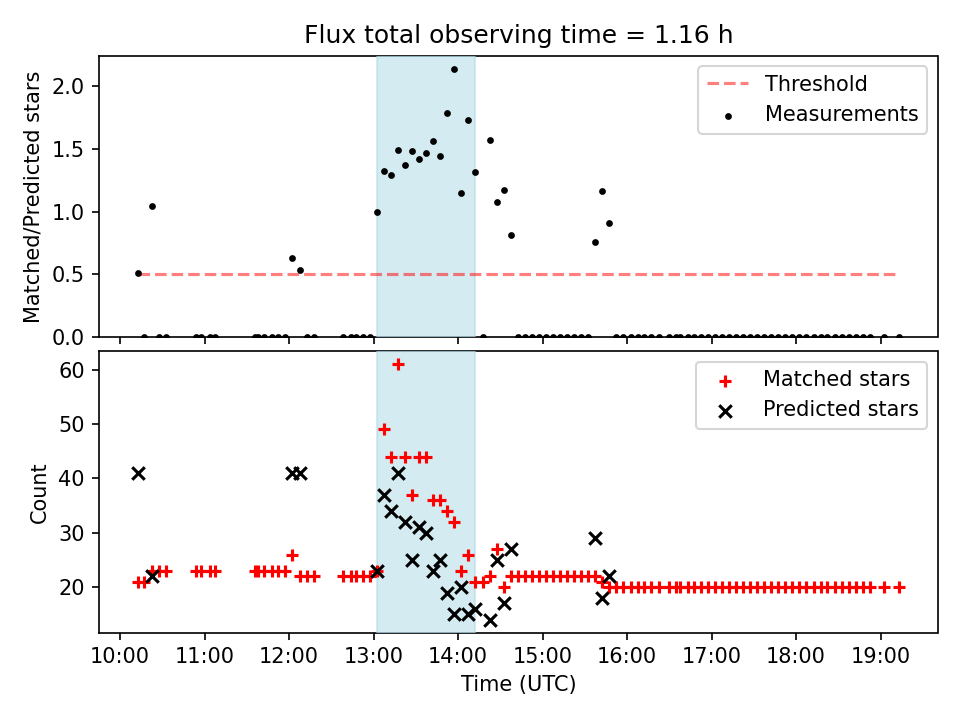 Flux total observing time = 1.16 h

Matched/Predicted stars

2.0
1.5
1.0
0.5
0.0

Threshold
Measurements

Count

60
50
40
30
20

Matched stars
Predicted stars

10:00 11:00 12:00 13:00 14:00 15:00 16:00 17:00 18:00 19:00
Time (UTC)